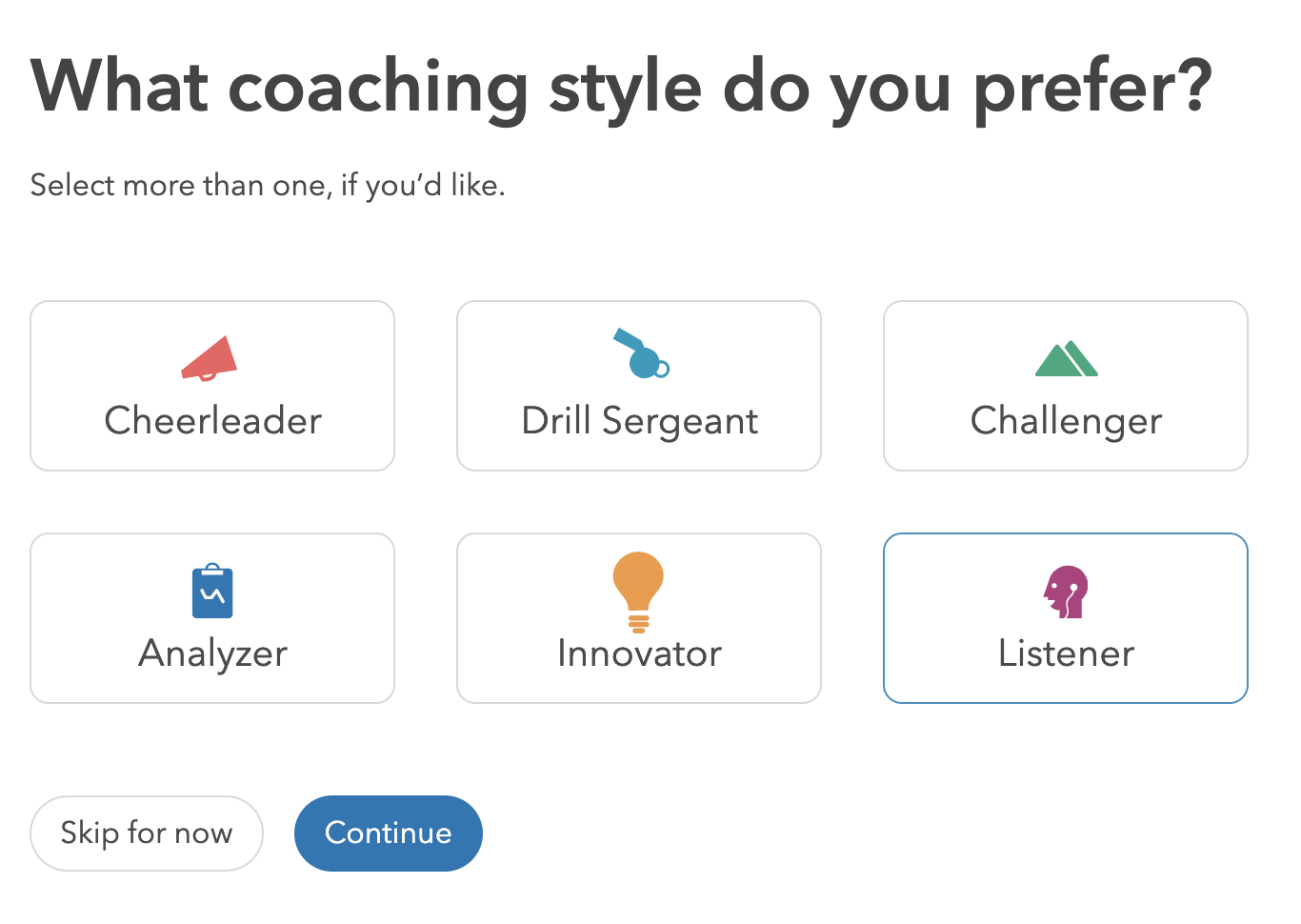 What coaching style do you prefer?

Select more than one, if you'd like.

Cheerleader

Drill Sergeant

Challenger

Analyzer

Innovator

Listener

Skip for now

Continue